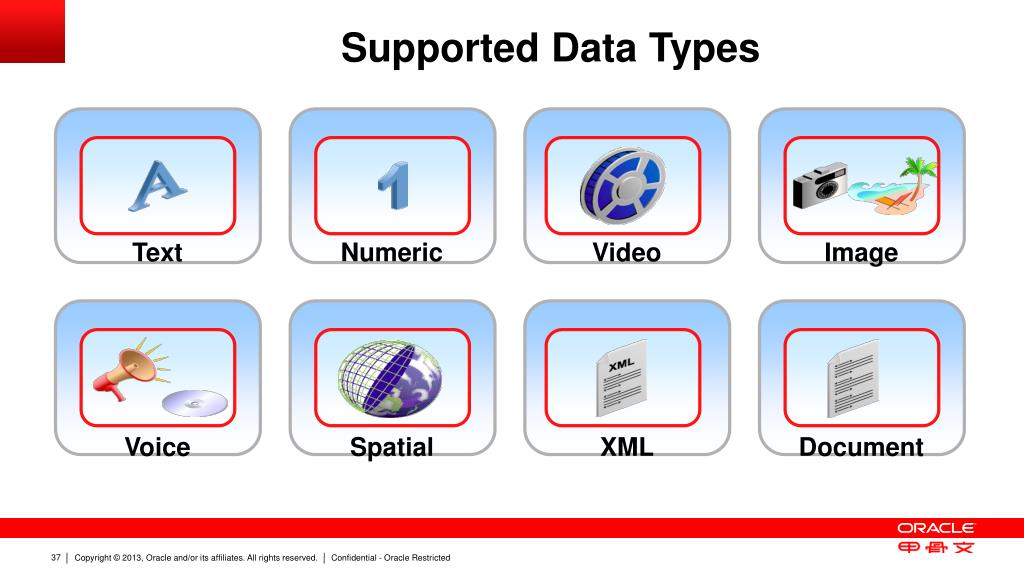 Supported Data Types

A
Text

1
Numeric

Video

Image

Voice

Spatial

XML
XML

Document

ORACLE
甲骨文

37 | Copyright © 2013, Oracle and/or its affiliates. All rights reserved. | Confidential - Oracle Restricted